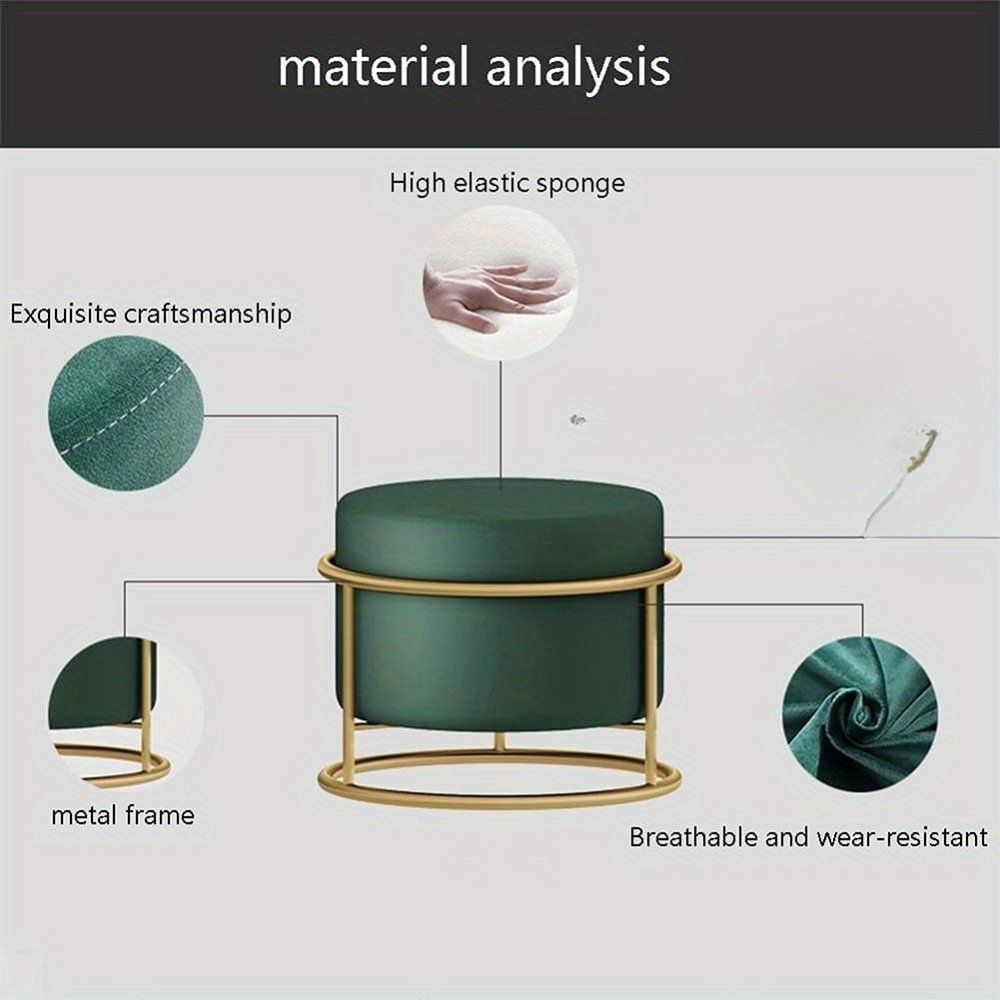 material analysis

High elastic sponge

Exquisite craftsmanship

metal frame

Breathable and wear-resistant